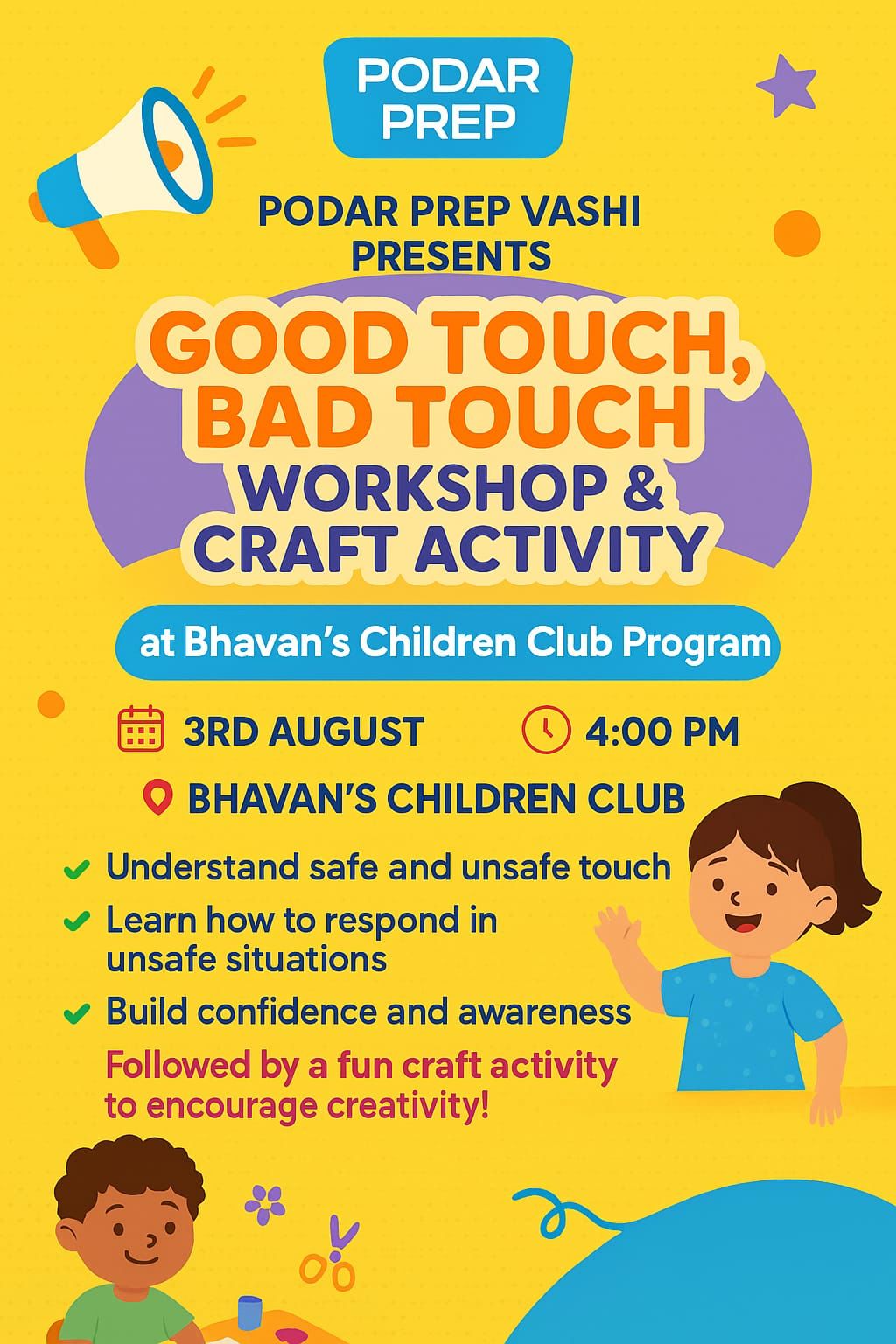 PODAR PREP

PODAR PREP VASHI PRESENTS

GOOD TOUCH, BAD TOUCH

WORKSHOP & CRAFT ACTIVITY

at Bhavan's Children Club Program

3RD AUGUST

4:00 PM

BHAVAN'S CHILDREN CLUB

Understand safe and unsafe touch

Learn how to respond in unsafe situations

Build confidence and awareness

Followed by a fun craft activity to encourage creativity!